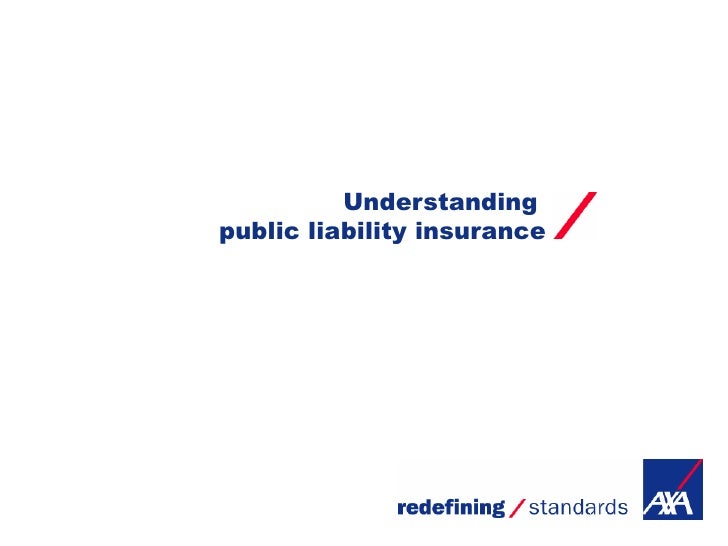 Understanding
public liability insurance

redefining / standards

AXA